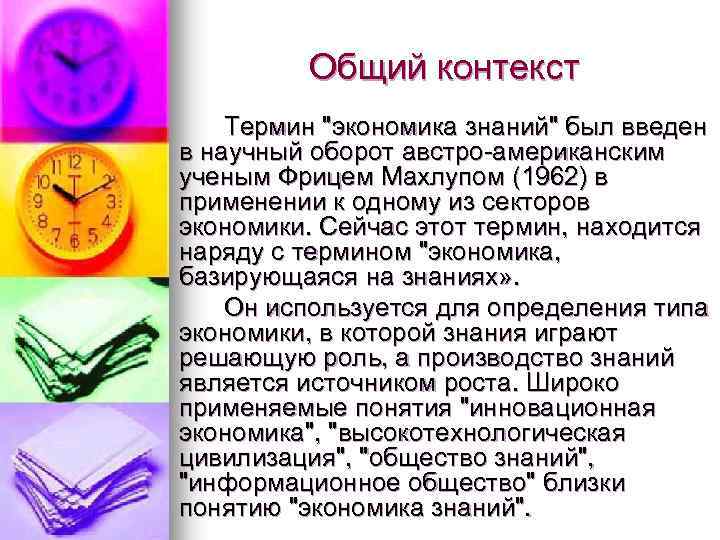 Общий контекст

Термин "экономика знаний" был введен в научный оборот австро-американским ученым Фрицем Махлупом (1962) в применении к одному из секторов экономики. Сейчас этот термин, находится наряду с термином "экономика, базирующаяся на знаниях».

Он используется для определения типа экономики, в которой знания играют решающую роль, а производство знаний является источником роста. Широко применяемые понятия "инновационная экономика", "высокотехнологическая цивилизация", "общество знаний", "информационное общество" близки понятию "экономика знаний".